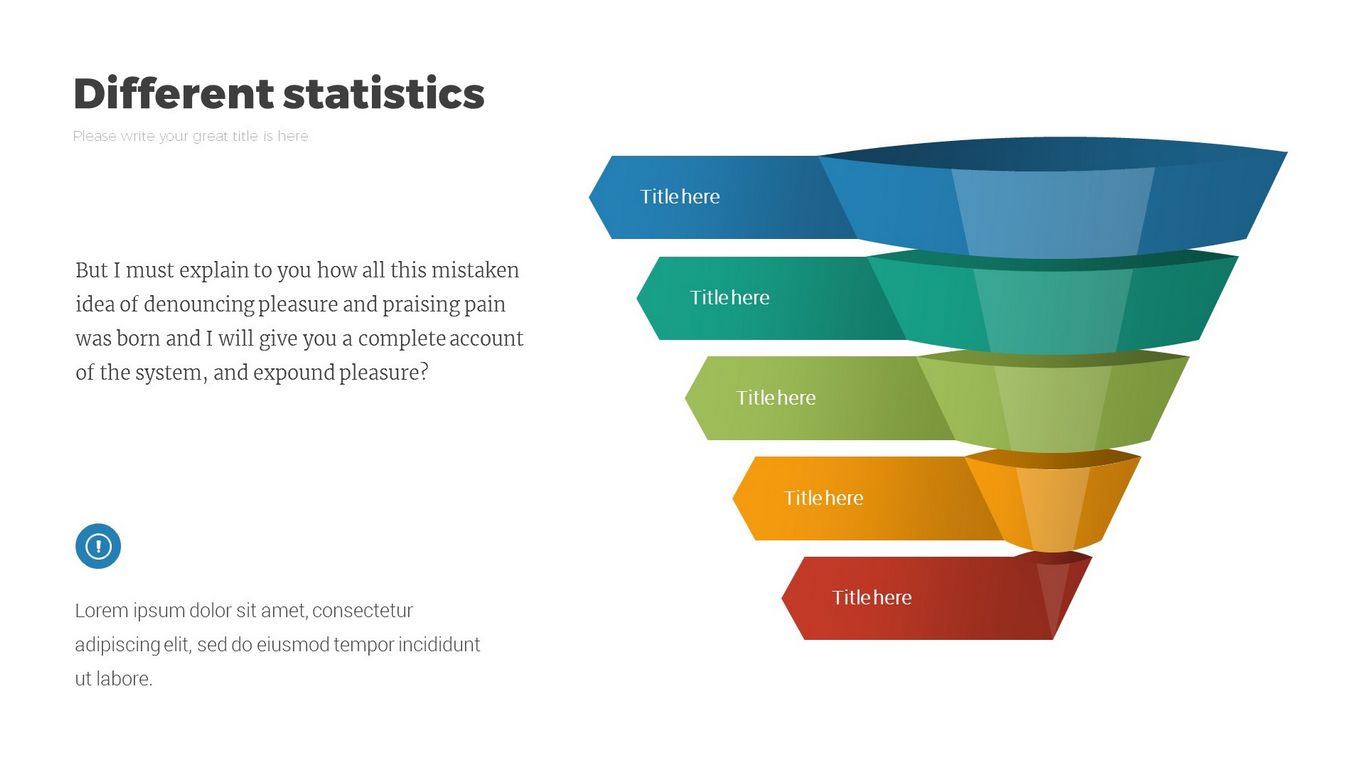 Different statistics

Please write your great title is here

But I must explain to you how all this mistaken idea of denouncing pleasure and praising pain was born and I will give you a complete account of the system, and expound pleasure?

Lorem ipsum dolor sit amet, consectetur adipiscing elit, sed do eiusmod tempor incididunt ut labore.

Title here

Title here

Title here

Title here

Title here